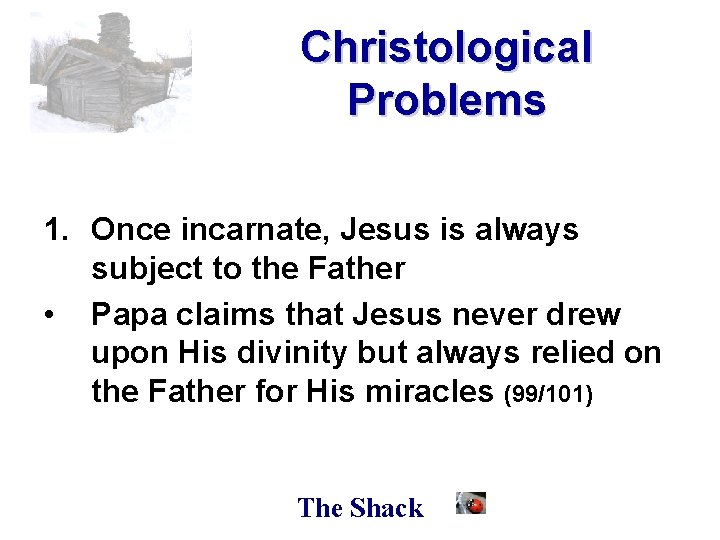 Christological Problems

1. Once incarnate, Jesus is always subject to the Father

• Papa claims that Jesus never drew upon His divinity but always relied on the Father for His miracles (99/101)

The Shack